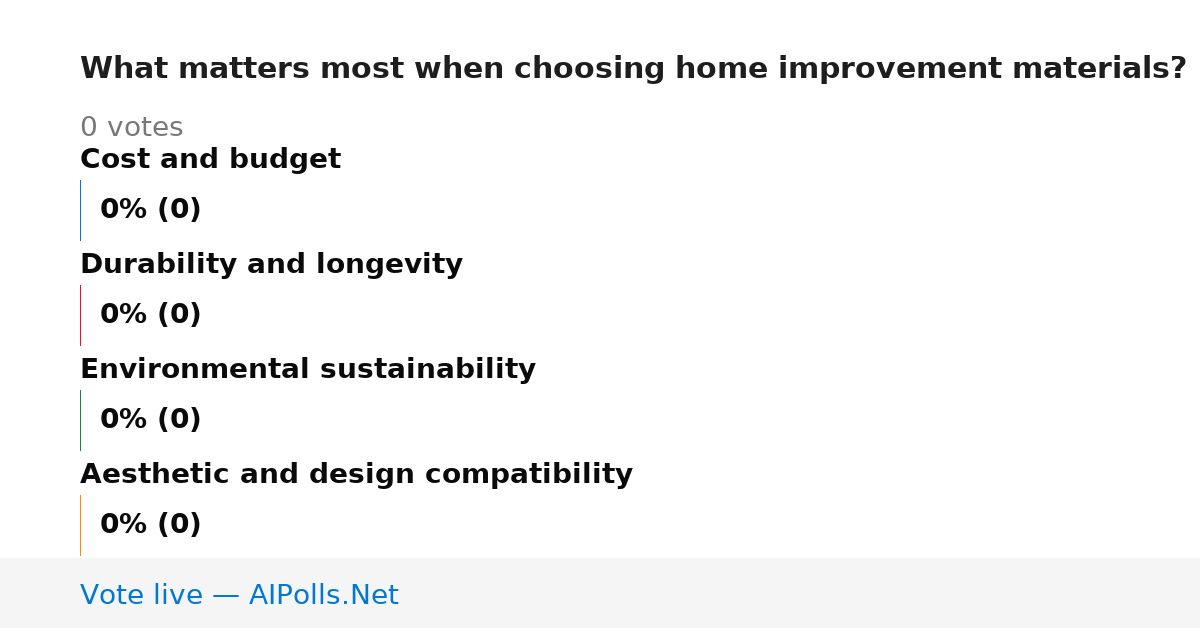 What matters most when choosing home improvement materials?

0 votes

Cost and budget

0% (0)

Durability and longevity

0% (0)

Environmental sustainability

0% (0)

Aesthetic and design compatibility

0% (0)

Vote live — AIPolls.Net